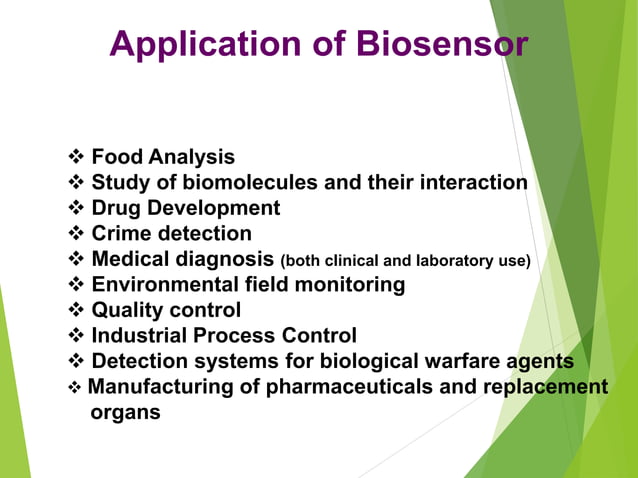 Application of Biosensor

❖ Food Analysis
❖ Study of biomolecules and their interaction
❖ Drug Development
❖ Crime detection
❖ Medical diagnosis (both clinical and laboratory use)
❖ Environmental field monitoring
❖ Quality control
❖ Industrial Process Control
❖ Detection systems for biological warfare agents
❖ Manufacturing of pharmaceuticals and replacement organs